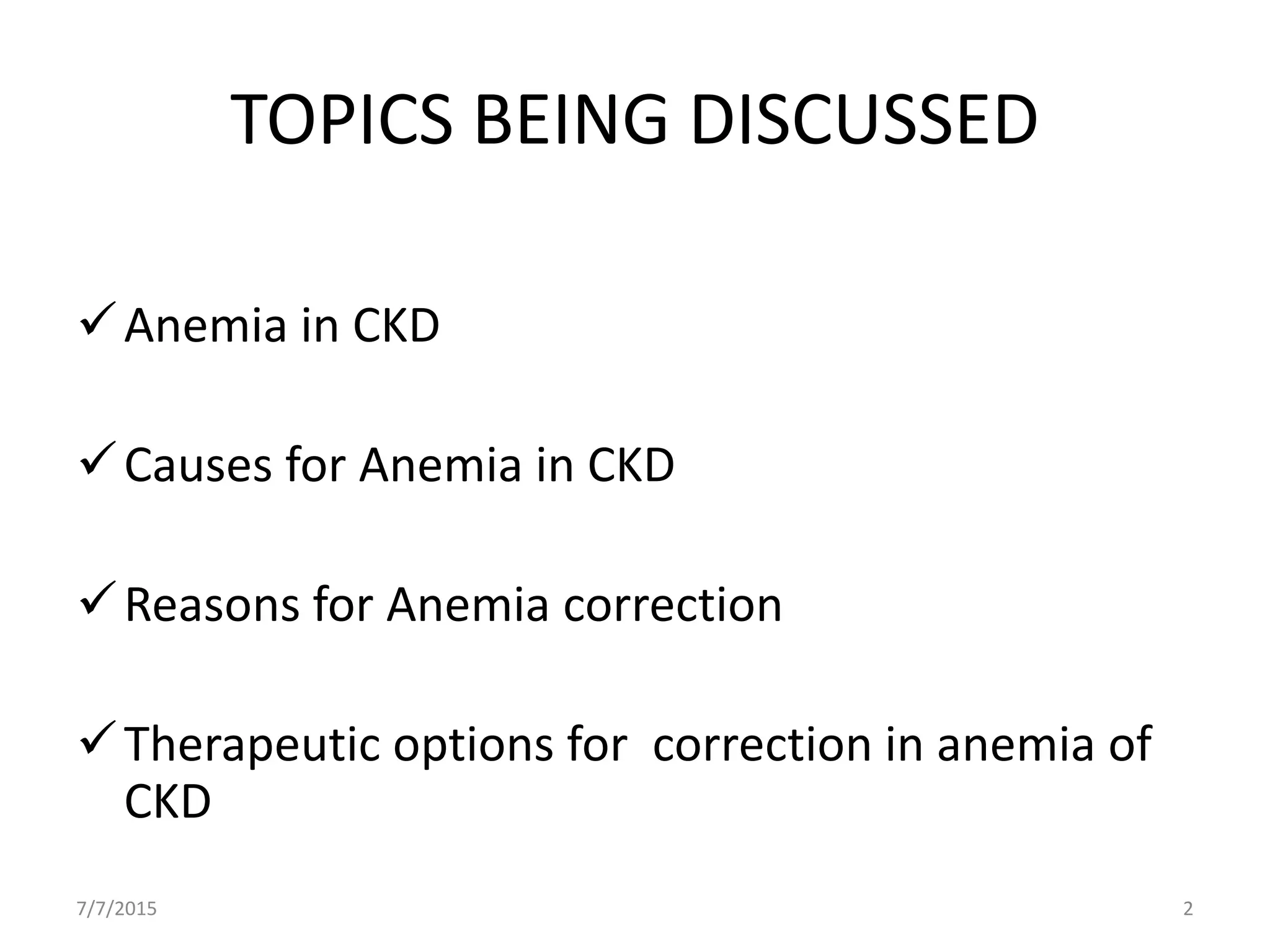 TOPICS BEING DISCUSSED

✓ Anemia in CKD

✓ Causes for Anemia in CKD

✓ Reasons for Anemia correction

✓ Therapeutic options for  correction in anemia of CKD

7/7/2015

2